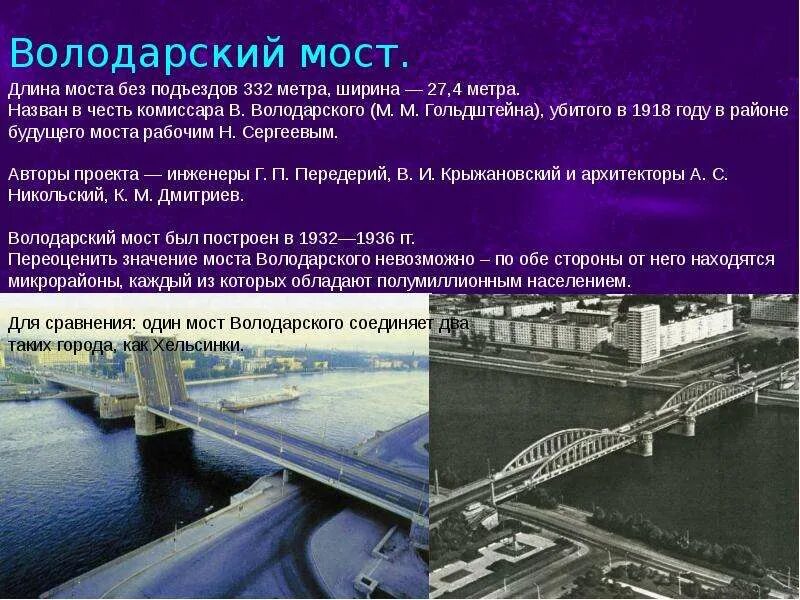 Володарский мост.

Длина моста без подъездов 332 метра, ширина — 27,4 метра.
Назван в честь комиссара В. Володарского (М. М. Гольдштейна), убитого в 1918 году в районе будущего моста рабочим Н. Сергеевым.

Авторы проекта — инженеры Г. П. Передерий, В. И. Крыжановский и архитекторы А. С. Никольский, К. М. Дмитриев.

Володарский мост был построен в 1932—1936 гг.
Переоценить значение моста Володарского невозможно – по обе стороны от него находятся микрорайоны, каждый из которых обладают полумиллионным населением.

Для сравнения: один мост Володарского соединяет два таких города, как Хельсинки.